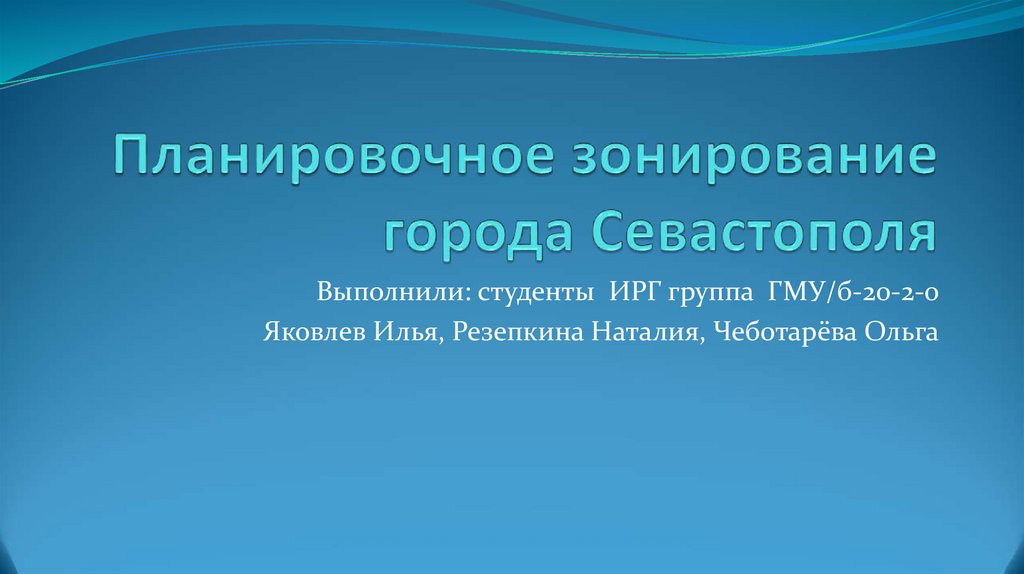 Планировочное зонирование города Севастополя

Выполнили: студенты ИРГ группа ГМУ/б-20-2-0
Яковлев Илья, Резепкина Наталия, Чеботарёва Ольга